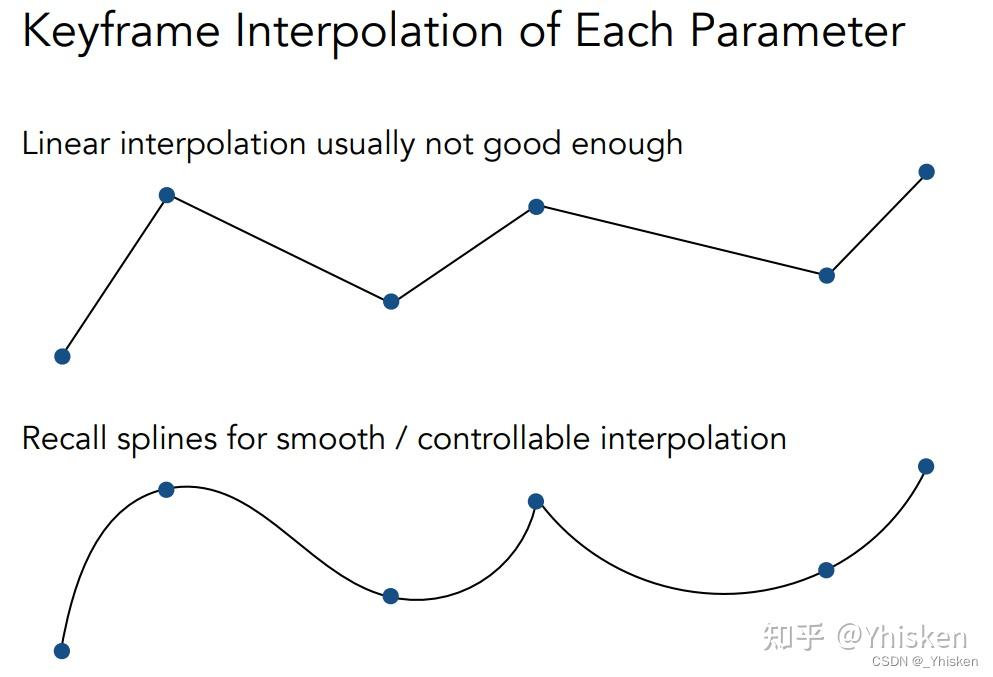 Keyframe Interpolation of Each Parameter

Linear interpolation usually not good enough

Recall splines for smooth / controllable interpolation

知乎 @Yhisken
CSDN @_Yhisken